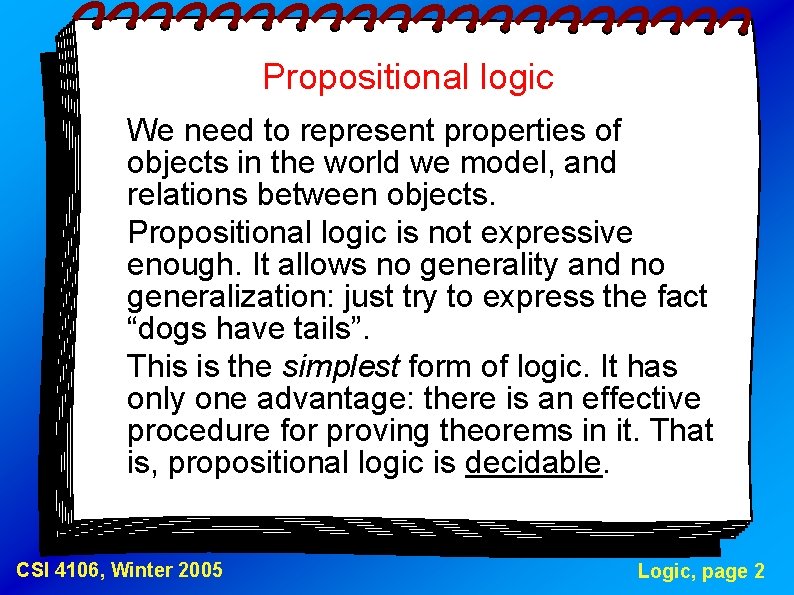 Propositional logic

We need to represent properties of objects in the world we model, and relations between objects.

Propositional logic is not expressive enough. It allows no generality and no generalization: just try to express the fact “dogs have tails”.

This is the simplest form of logic. It has only one advantage: there is an effective procedure for proving theorems in it. That is, propositional logic is decidable.

CSI 4106, Winter 2005

Logic, page 2